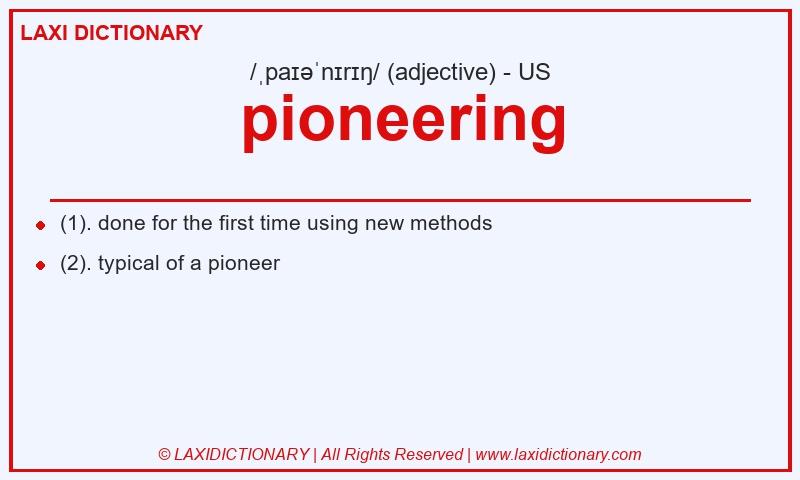 LAXI DICTIONARY

/ˌpaɪəˈnɪrɪŋ/ (adjective) - US

pioneering

(1). done for the first time using new methods

(2). typical of a pioneer

© LAXIDICTIONARY | All Rights Reserved | www.laxidictionary.com